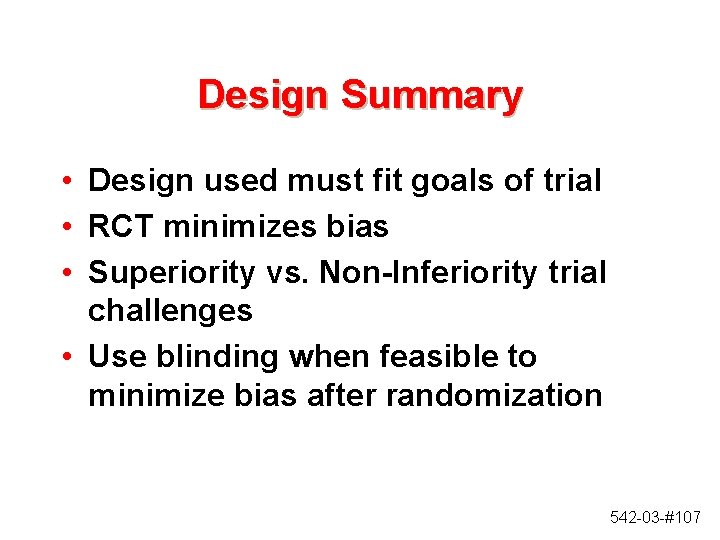 Design Summary

• Design used must fit goals of trial
• RCT minimizes bias
• Superiority vs. Non-Inferiority trial challenges
• Use blinding when feasible to minimize bias after randomization

542-03-#107